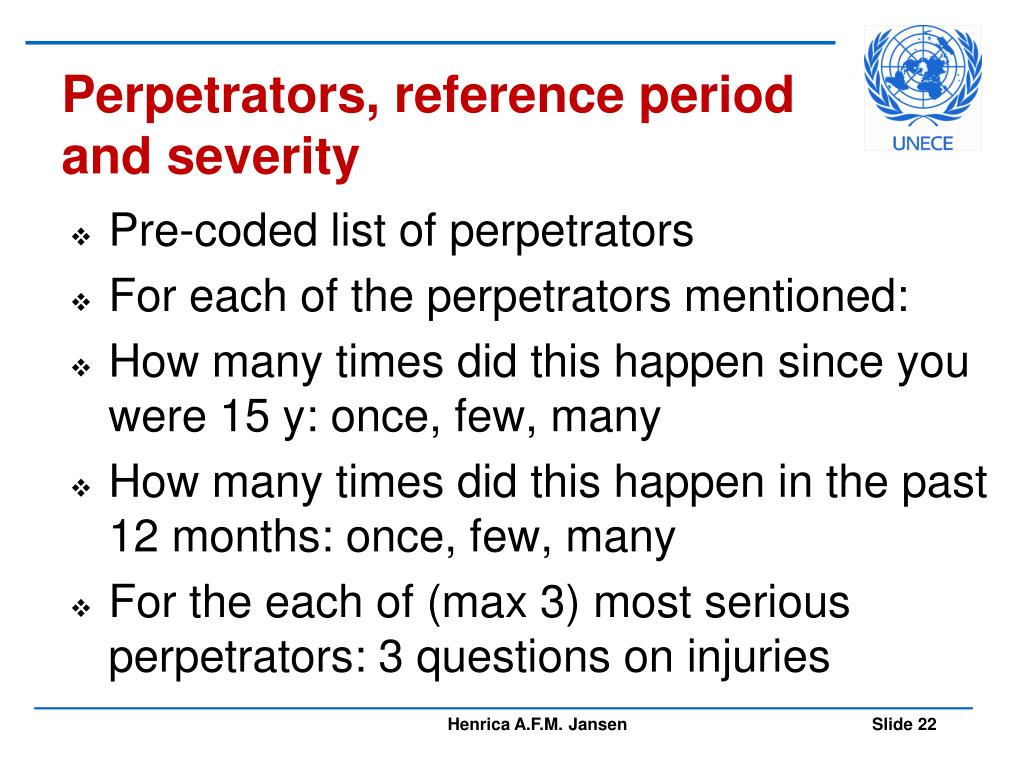 Perpetrators, reference period and severity

UNECE

❖ Pre-coded list of perpetrators
❖ For each of the perpetrators mentioned:
❖ How many times did this happen since you were 15 y: once, few, many
❖ How many times did this happen in the past 12 months: once, few, many
❖ For the each of (max 3) most serious perpetrators: 3 questions on injuries

Henrica A.F.M. Jansen

Slide 22